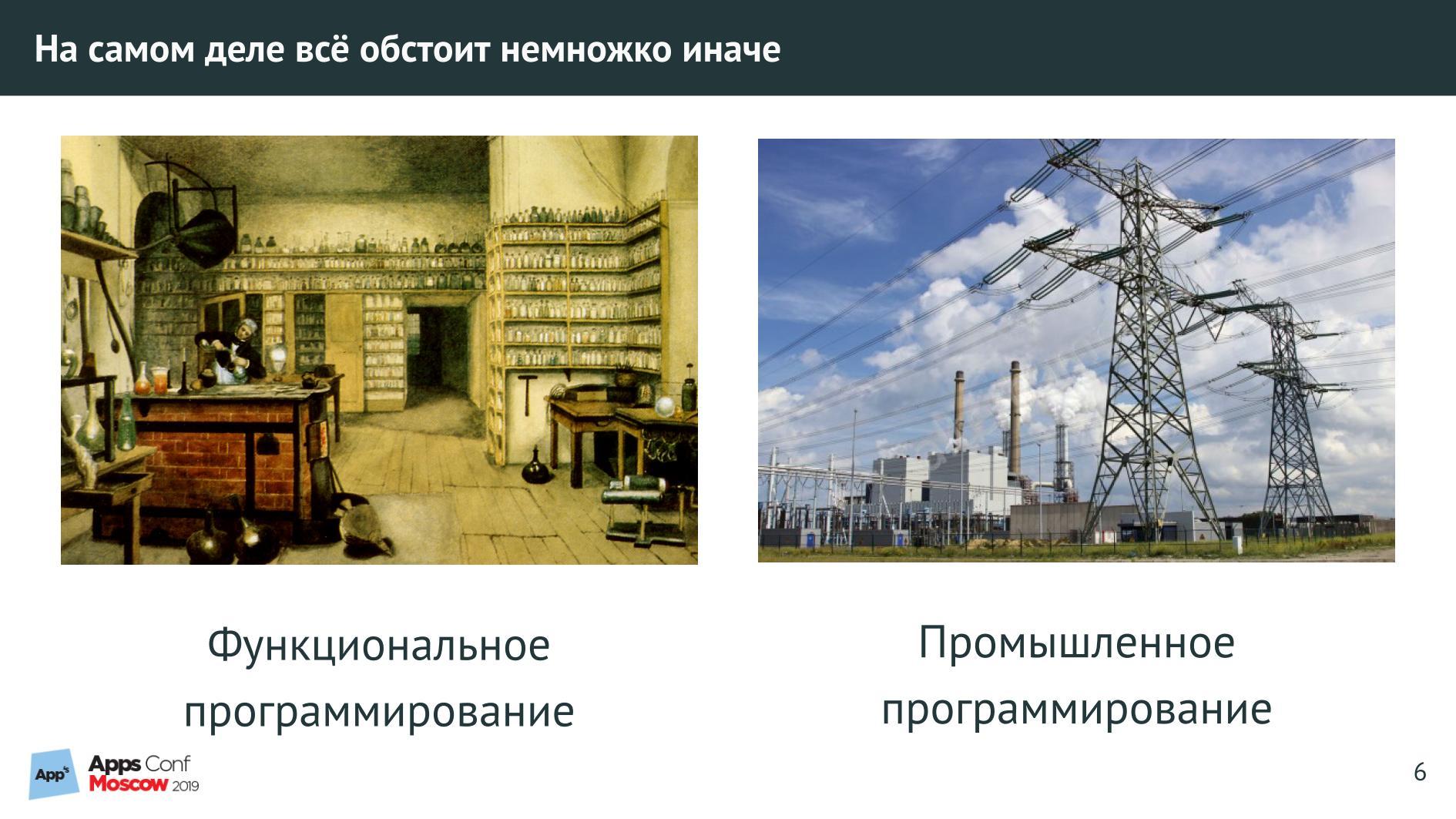 На самом деле всё обстоит немножко иначе

Функциональное программирование

Промышленное программирование

App's

Apps Conf
Moscow 2019

6